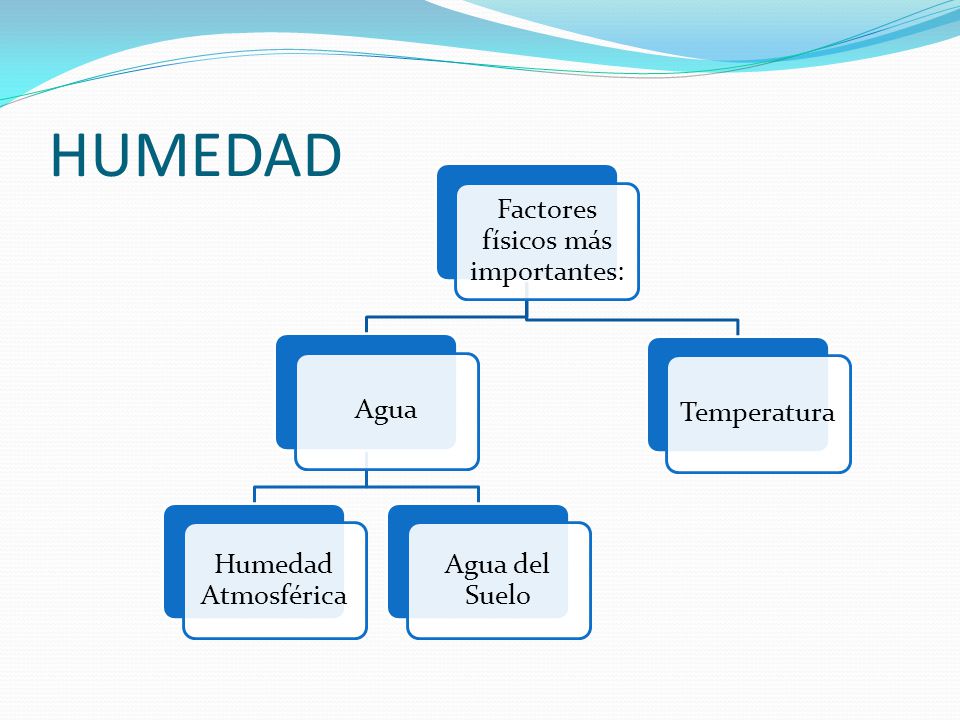 HUMEDAD

Factores físicos más importantes:

Agua

Temperatura

Humedad Atmosférica

Agua del Suelo